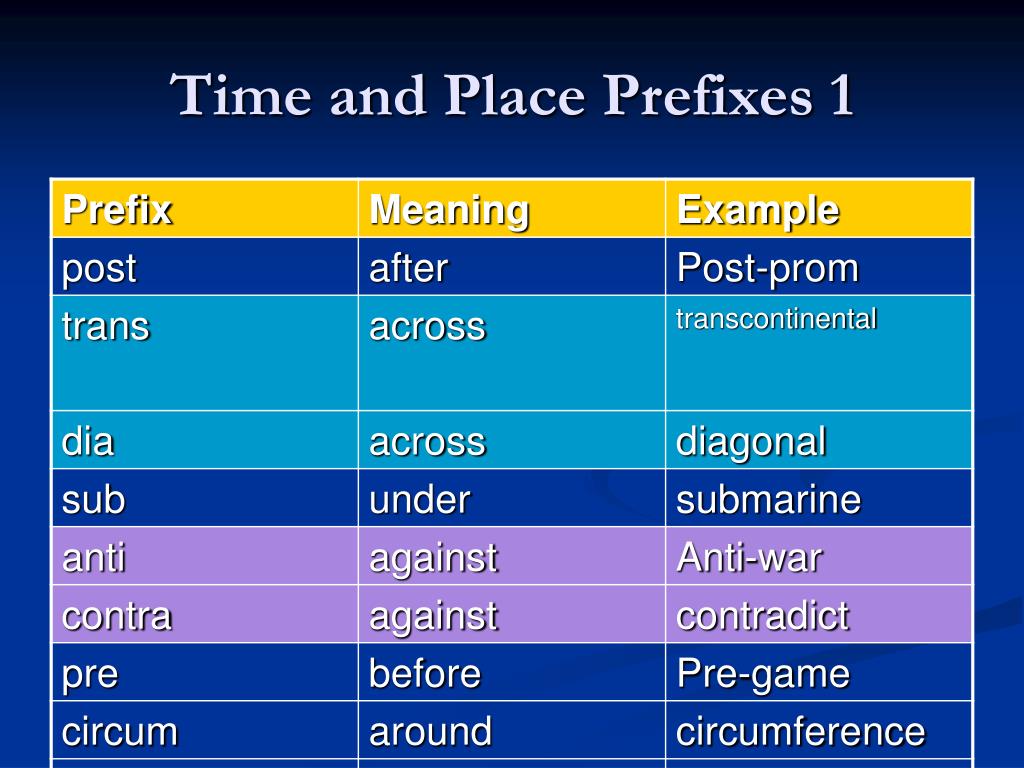 Time and Place Prefixes 1

| Prefix | Meaning | Example |
|---|---|---|
| post | after | Post-prom |
| trans | across | transcontinental |
| dia | across | diagonal |
| sub | under | submarine |
| anti | against | Anti-war |
| contra | against | contradict |
| pre | before | Pre-game |
| circum | around | circumference |